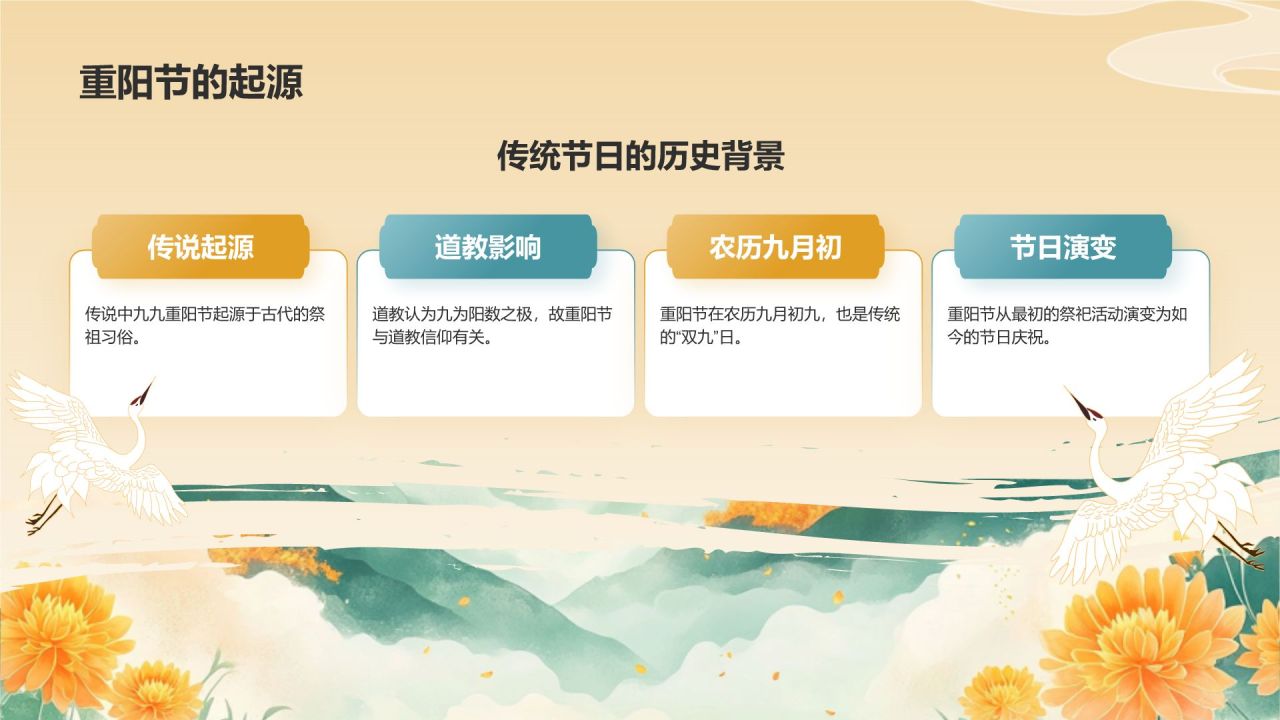 重阳节的起源

传统节日的历史背景

传说起源

传说中九九重阳节起源于古代的祭祖习俗。

道教影响

道教认为九为阳数之极，故重阳节与道教信仰有关。

农历九月初

重阳节在农历九月初九，也是传统的“双九”日。

节日演变

重阳节从最初的祭祀活动演变为如今的节日庆祝。